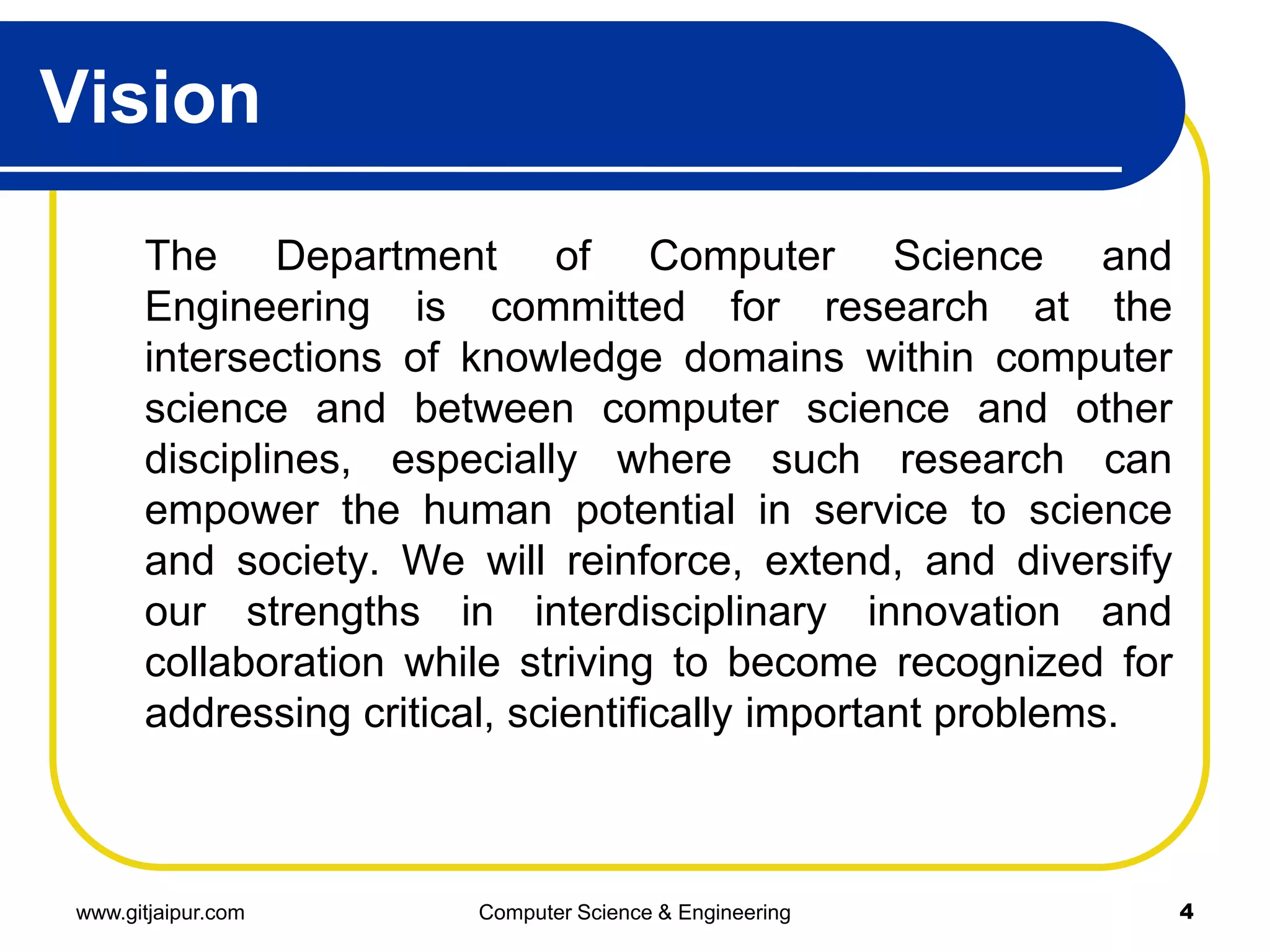 Vision

The Department of Computer Science and Engineering is committed for research at the intersections of knowledge domains within computer science and between computer science and other disciplines, especially where such research can empower the human potential in service to science and society. We will reinforce, extend, and diversify our strengths in interdisciplinary innovation and collaboration while striving to become recognized for addressing critical, scientifically important problems.

www.gitjaipur.com

Computer Science & Engineering

4